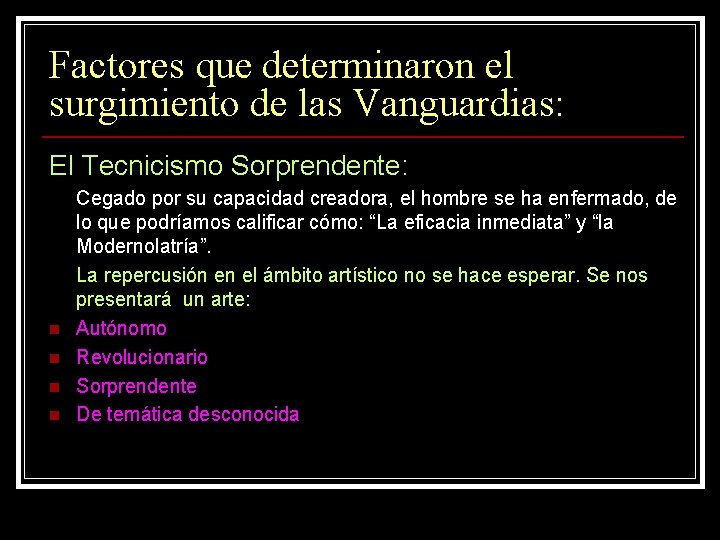 Factores que determinaron el surgimiento de las Vanguardias:

El Tecnicismo Sorprendente:

Cegado por su capacidad creadora, el hombre se ha enfermado, de lo que podríamos calificar cómo: “La eficacia inmediata” y “la Modernolatría”.

La repercusión en el ámbito artístico no se hace esperar. Se nos presentará un arte:

- Autónomo
- Revolucionario
- Sorprendente
- De temática desconocida